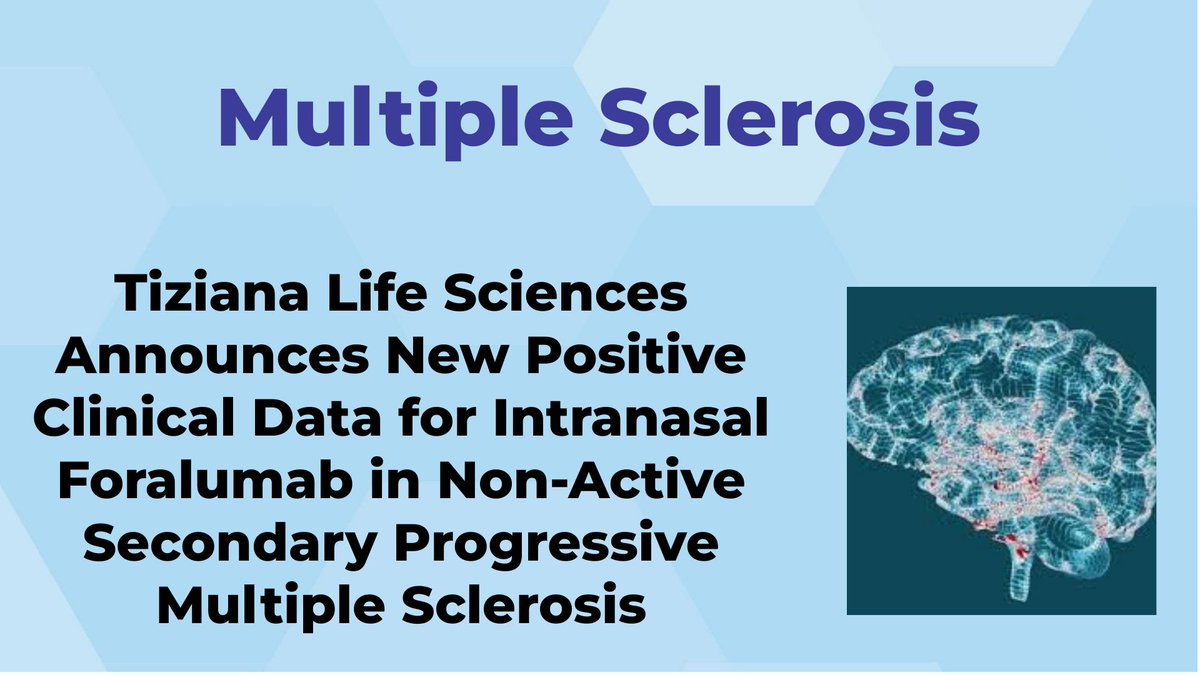 Multiple Sclerosis

Tiziana Life Sciences Announces New Positive Clinical Data for Intranasal Foralumab in Non-Active Secondary Progressive Multiple Sclerosis